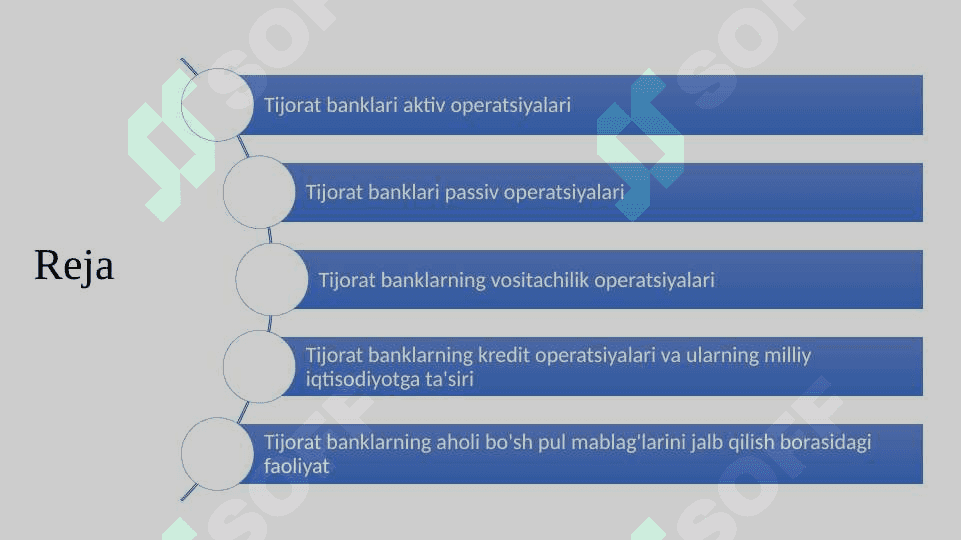 Reja

Tijorat banklari aktiv operatsiyalari

Tijorat banklari passiv operatsiyalari

Tijorat banklarning vositachilik operatsiyalari

Tijorat banklarning kredit operatsiyalari va ularning milliy iqtisodiyotga ta'siri

Tijorat banklarning aholi bo'sh pul mablag'larini jalb qilish borasidagi faoliyat